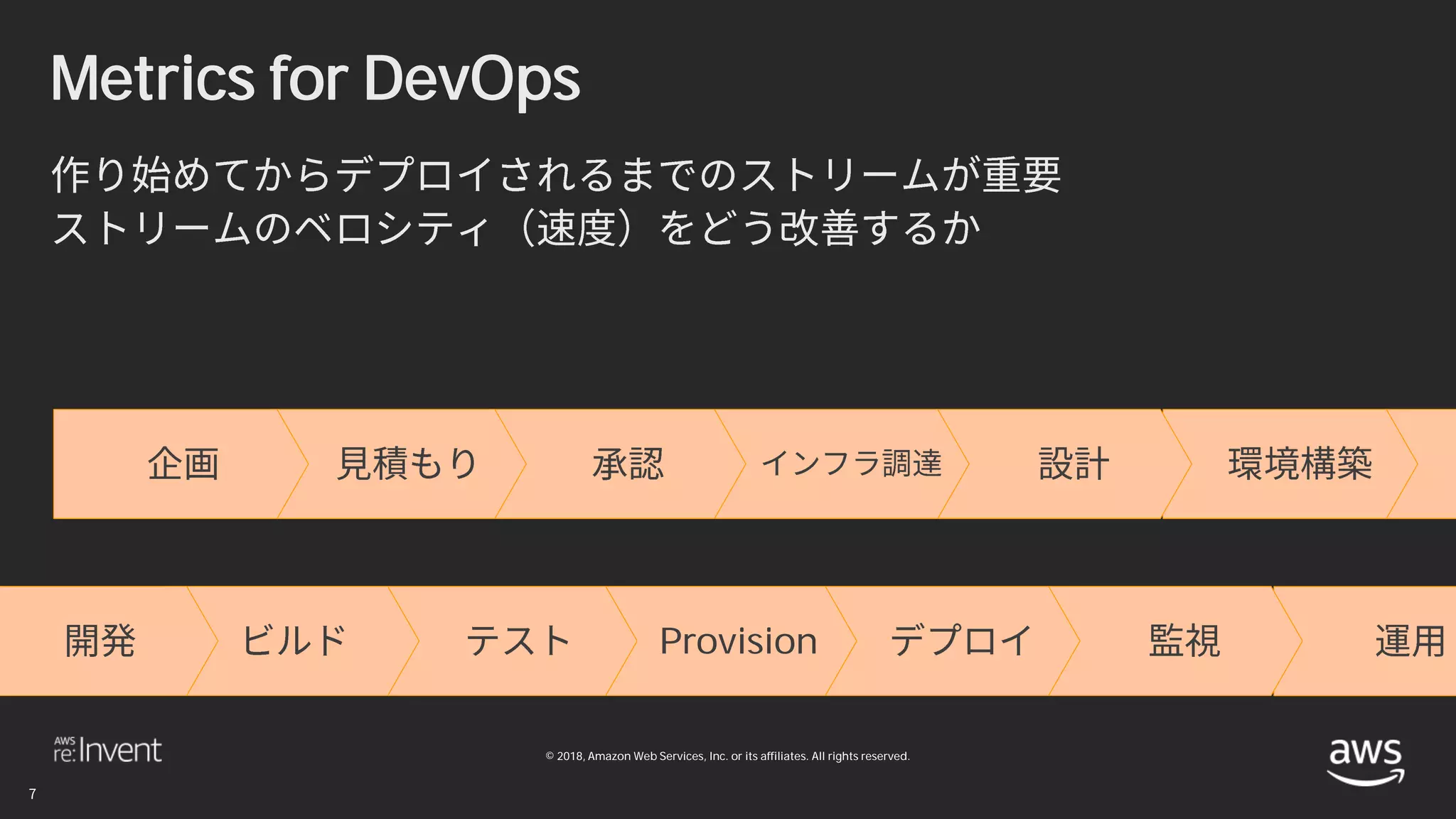 Metrics for DevOps

作り始めてからデプロイされるまでのストリームが重要
ストリームのベロシティ（速度）をどう改善するか

企画 見積もり 承認 インフラ調達 設計 環境構築

開発 ビルド テスト Provision デプロイ 監視 運用

AWS re:Invent

© 2018, Amazon Web Services, Inc. or its affiliates. All rights reserved.

aws

7